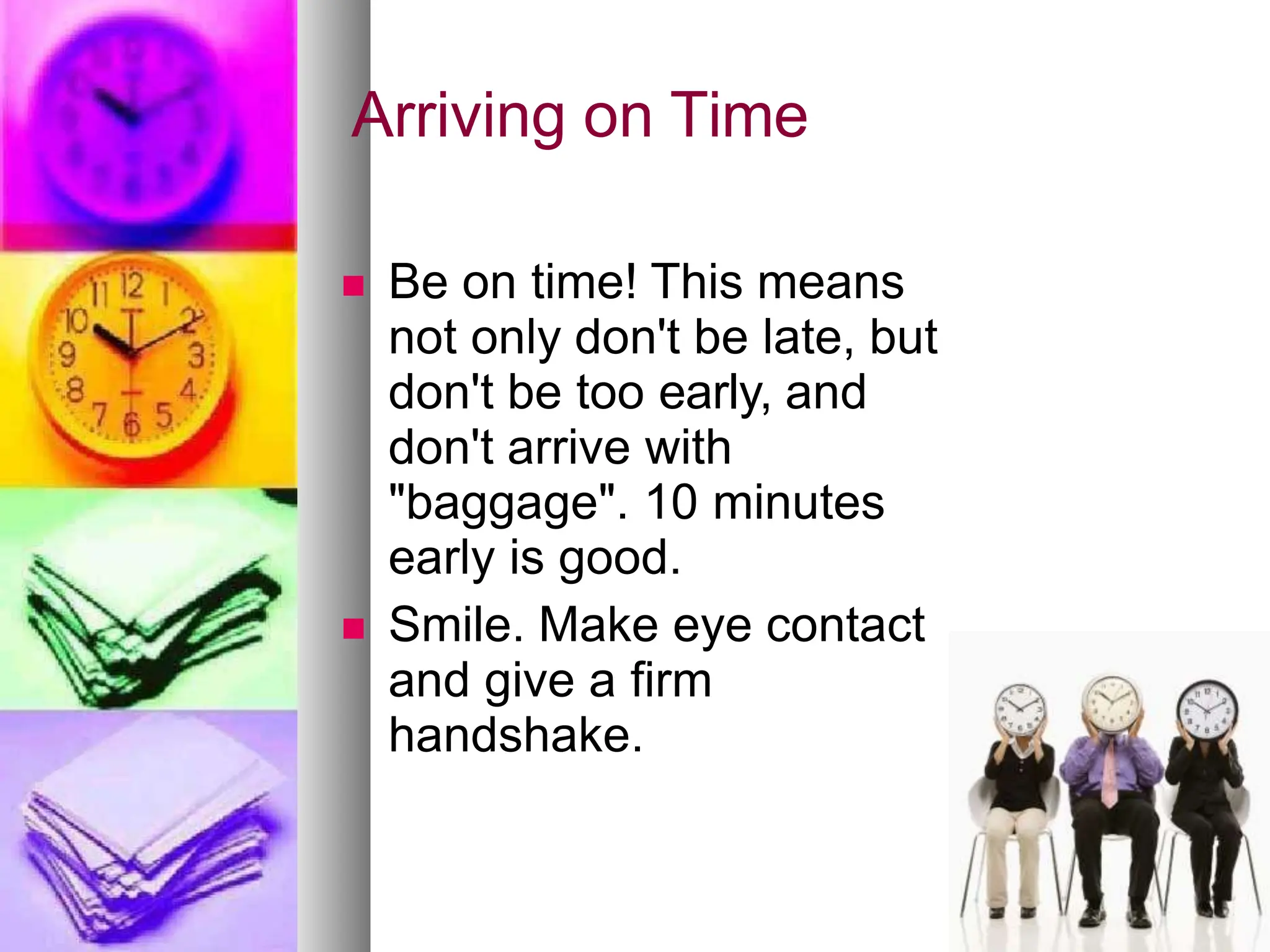 Arriving on Time

Be on time! This means not only don't be late, but don't be too early, and don't arrive with "baggage". 10 minutes early is good.

Smile. Make eye contact and give a firm handshake.